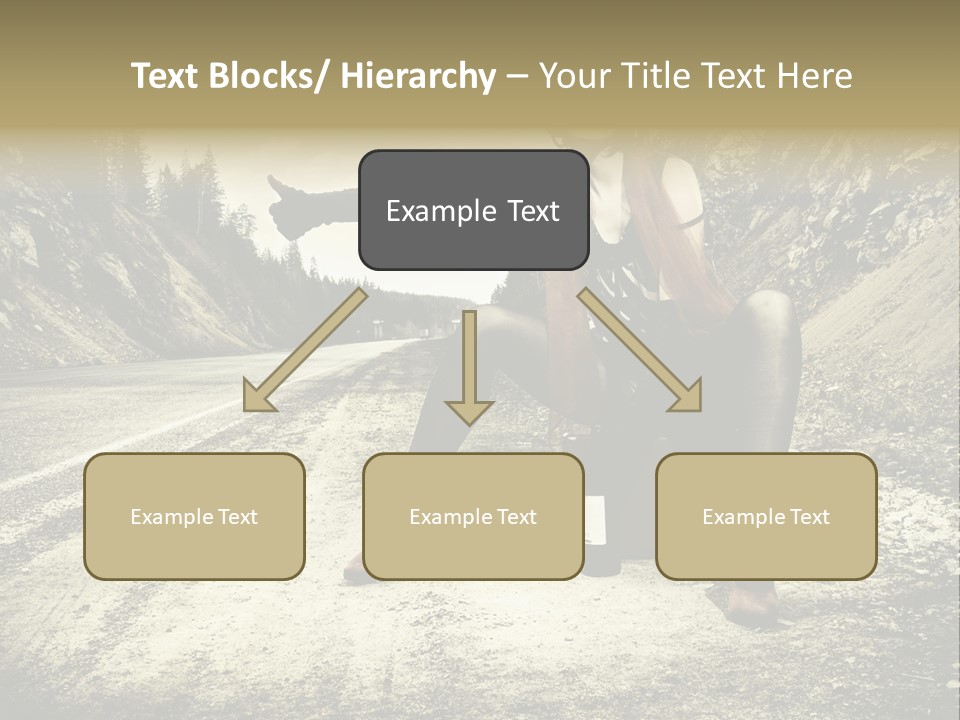 Text Blocks/ Hierarchy – Your Title Text Here

Example Text

Example Text

Example Text

Example Text